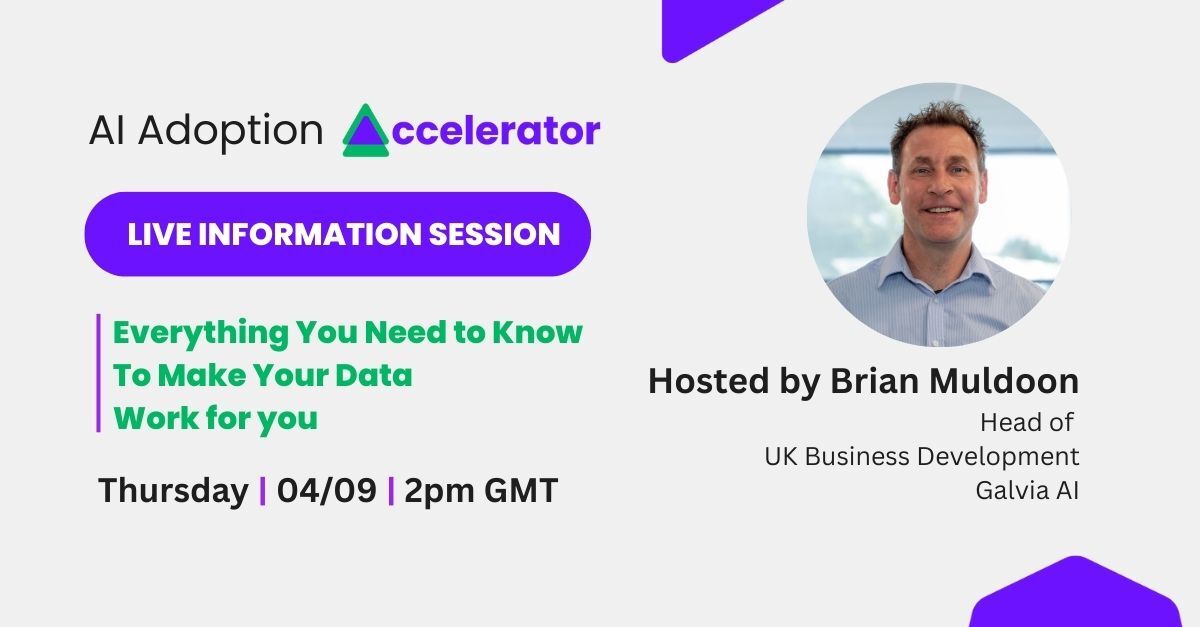 AI Adoption Accelerator

LIVE INFORMATION SESSION

Everything You Need to Know To Make Your Data Work for you

Thursday | 04/09 | 2pm GMT

Hosted by Brian Muldoon
Head of
UK Business Development
Galvia AI